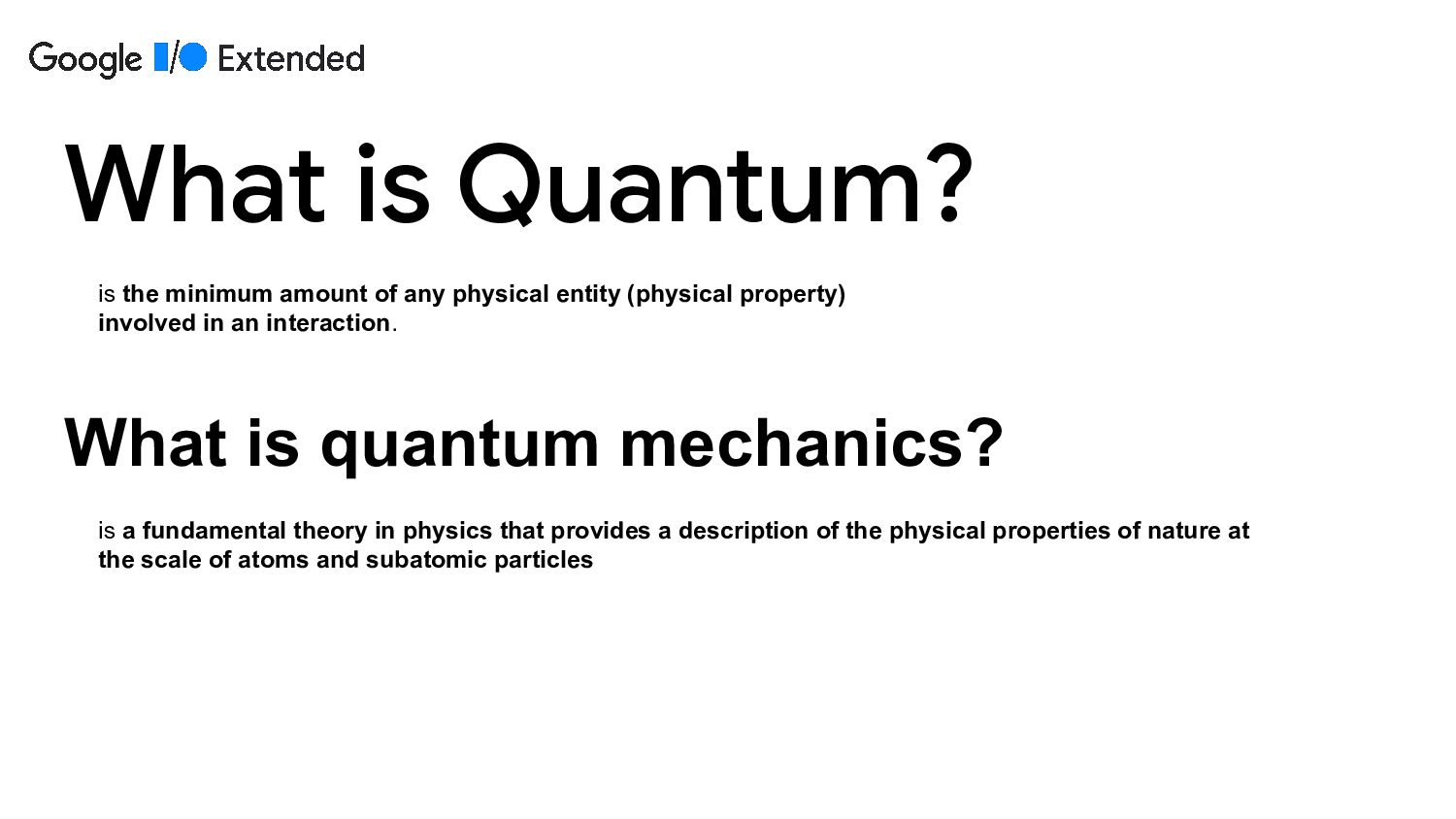 Google I/O Extended

What is Quantum?

is the minimum amount of any physical entity (physical property) involved in an interaction.

What is quantum mechanics?

is a fundamental theory in physics that provides a description of the physical properties of nature at the scale of atoms and subatomic particles